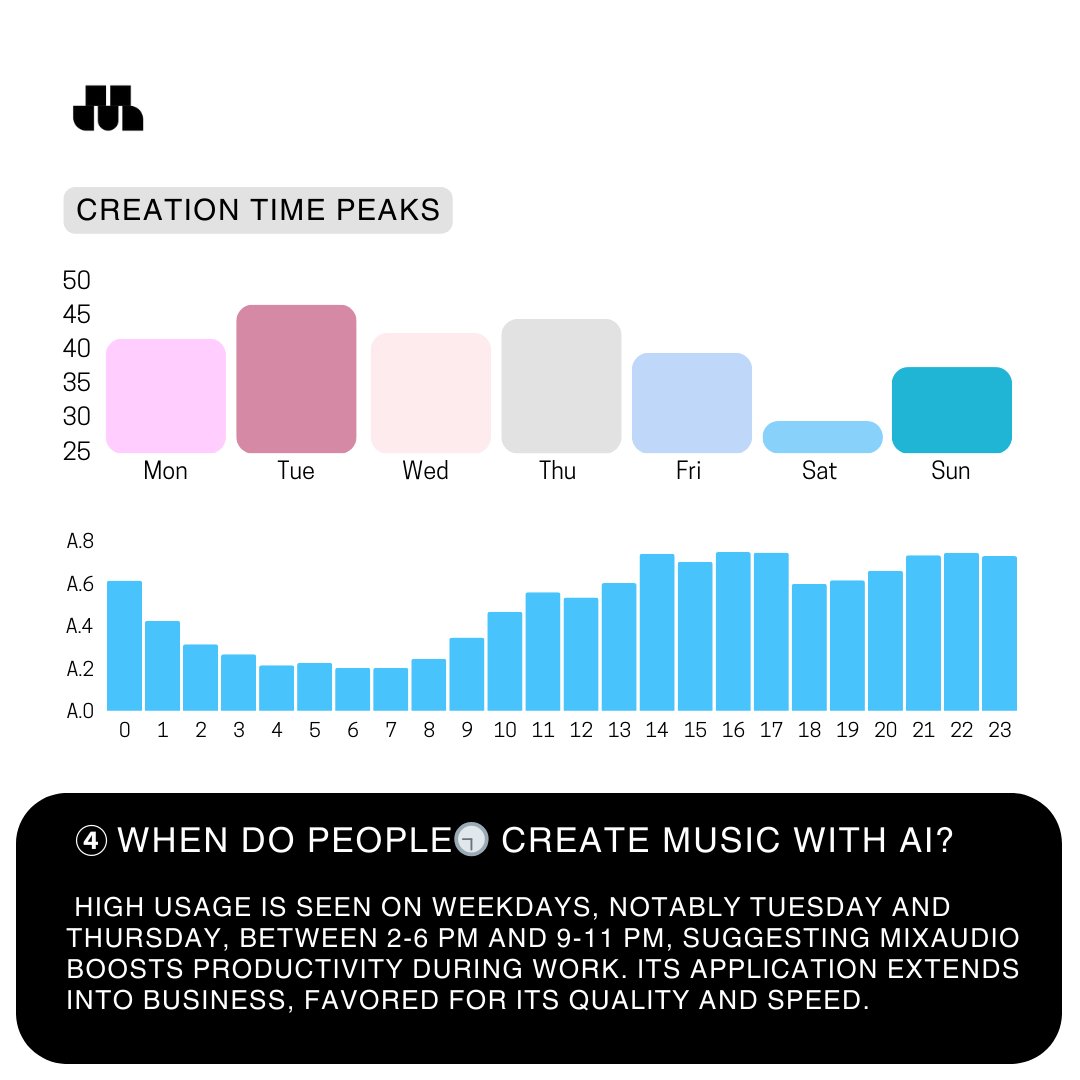 CREATION TIME PEAKS

50
45
40
35
30
25

Mon Tue Wed Thu Fri Sat Sun

A.8
A.6
A.4
A.2
A.0

0 1 2 3 4 5 6 7 8 9 10 11 12 13 14 15 16 17 18 19 20 21 22 23

④ WHEN DO PEOPLE🕘 CREATE MUSIC WITH AI?

HIGH USAGE IS SEEN ON WEEKDAYS, NOTABLY TUESDAY AND THURSDAY, BETWEEN 2-6 PM AND 9-11 PM, SUGGESTING MIXAUDIO BOOSTS PRODUCTIVITY DURING WORK. ITS APPLICATION EXTENDS INTO BUSINESS, FAVORED FOR ITS QUALITY AND SPEED.